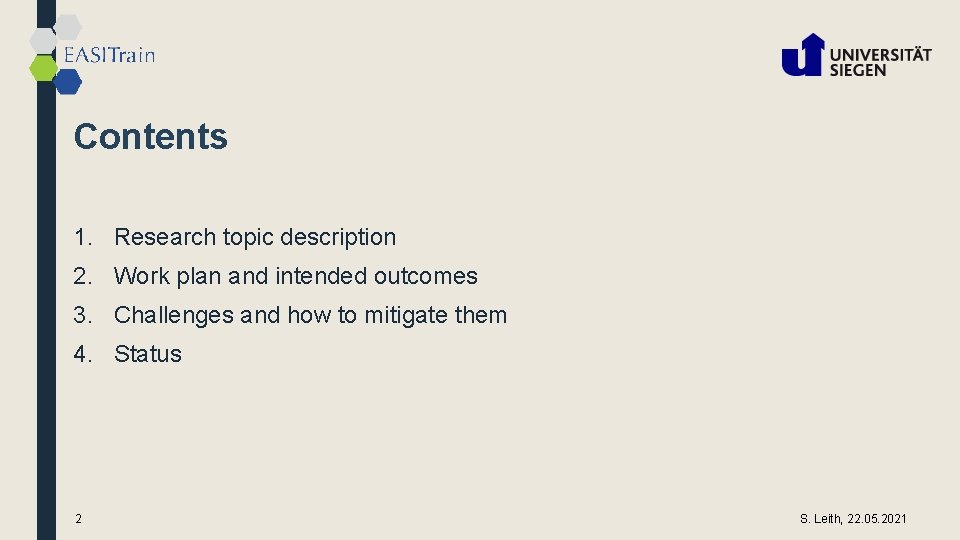 EASITrain

UNIVERSITÄT SIEGEN

Contents

1. Research topic description
2. Work plan and intended outcomes
3. Challenges and how to mitigate them
4. Status

2

S. Leith, 22.05.2021